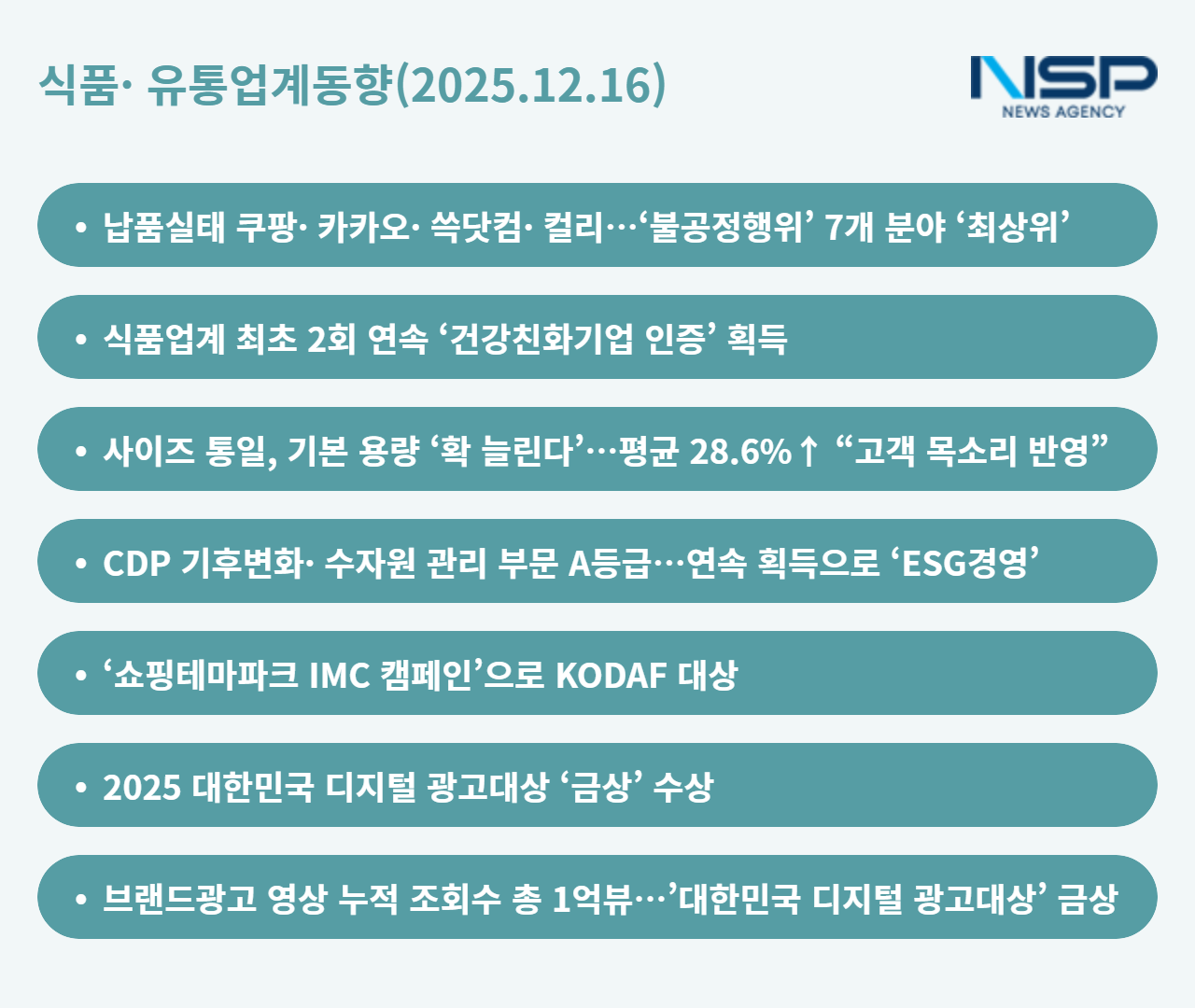 식품· 유통업계동향(2025.12.16)

NSP
NEWS AGENCY

• 납품실태 쿠팡· 카카오· 쓱닷컴· 컬리…‘불공정행위’ 7개 분야 ‘최상위’

• 식품업계 최초 2회 연속 ‘건강친화기업 인증’ 획득

• 사이즈 통일, 기본 용량 ‘확 늘린다’…평균 28.6%↑ “고객 목소리 반영”

• CDP 기후변화· 수자원 관리 부문 A등급…연속 획득으로 ‘ESG경영’

• ‘쇼핑테마파크 IMC 캠페인’으로 KODAF 대상

• 2025 대한민국 디지털 광고대상 ‘금상’ 수상

• 브랜드광고 영상 누적 조회수 총 1억뷰…’대한민국 디지털 광고대상’ 금상